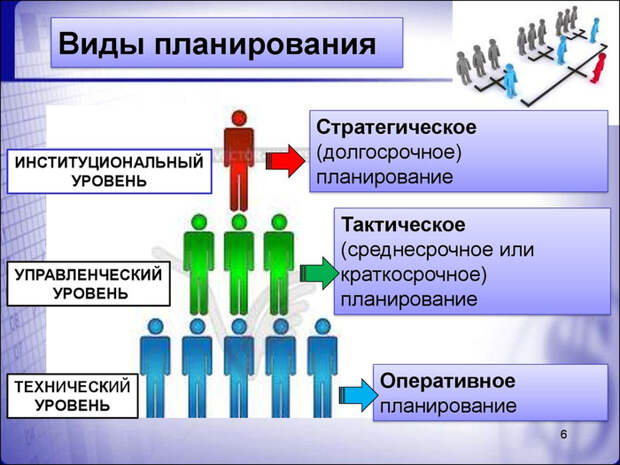 Виды планирования

ИНСТИТУЦИОНАЛЬНЫЙ УРОВЕНЬ

Стратегическое (долгосрочное) планирование

УПРАВЛЕНЧЕСКИЙ УРОВЕНЬ

Тактическое (среднесрочное или краткосрочное) планирование

ТЕХНИЧЕСКИЙ УРОВЕНЬ

Оперативное планирование

6